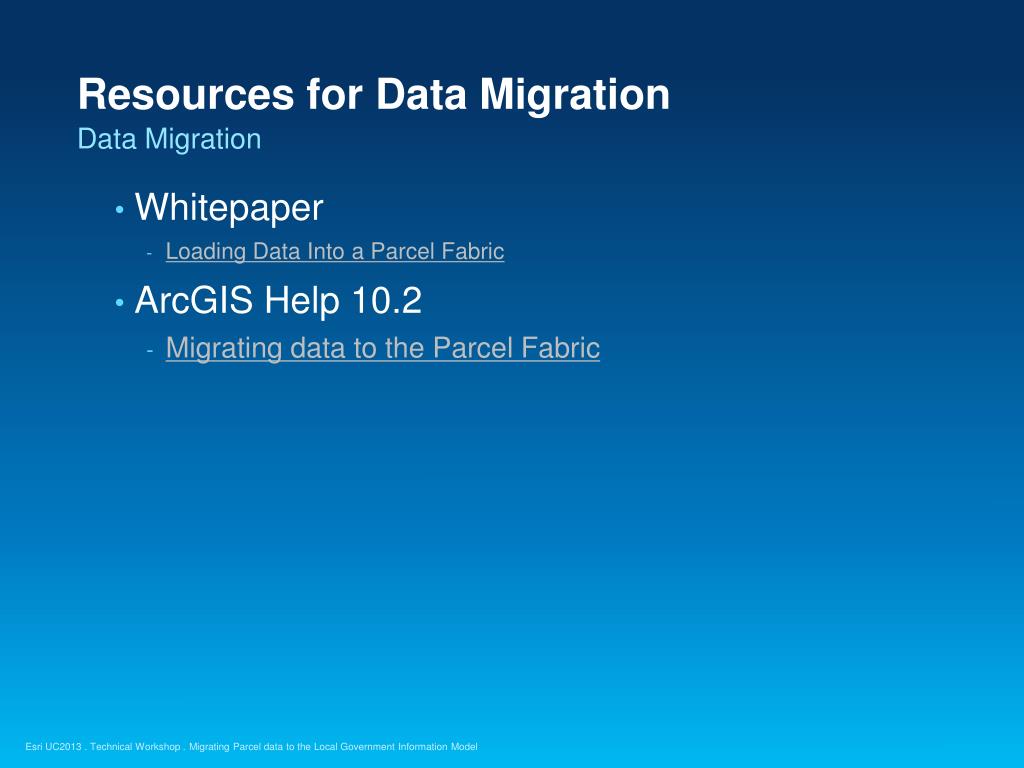 Resources for Data Migration
Data Migration

• Whitepaper
- Loading Data Into a Parcel Fabric

• ArcGIS Help 10.2
- Migrating data to the Parcel Fabric

Esri UC2013 . Technical Workshop . Migrating Parcel data to the Local Government Information Model